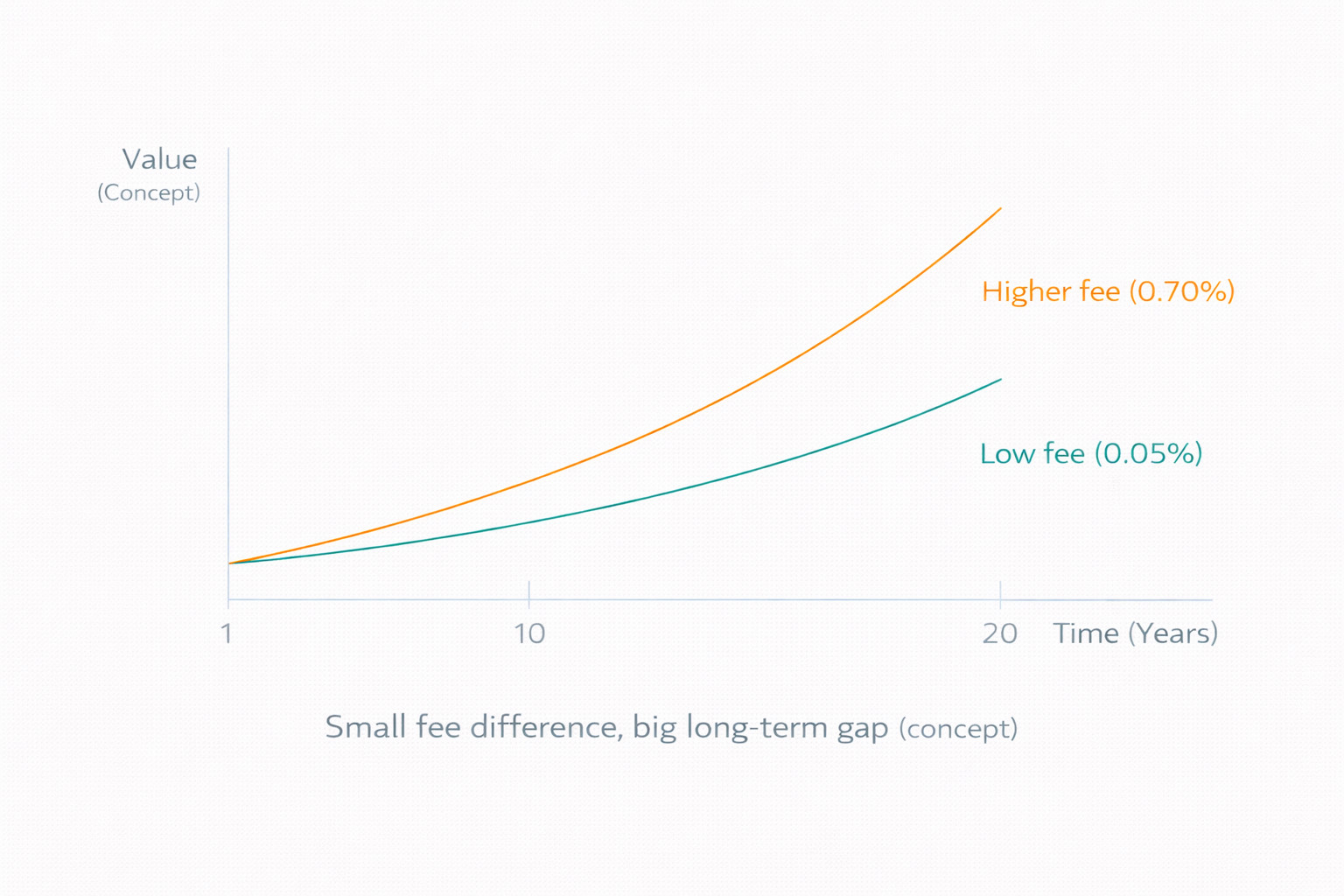 Value
(Concept)

Higher fee (0.70%)

Low fee (0.05%)

1

10

20

Time (Years)

Small fee difference, big long-term gap (concept)